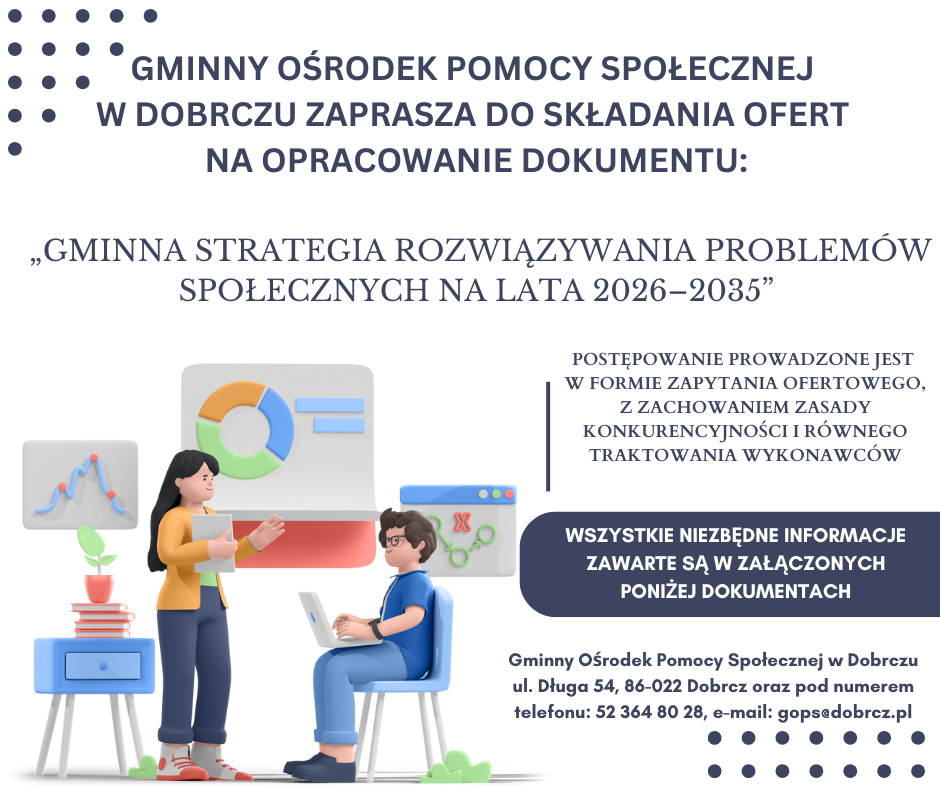 GMINNY OŚRODEK POMOCY SPOŁECZNEJ W DOBRCZU ZAPRASZA DO SKŁADANIA OFERT NA OPRACOWANIE DOKUMENTU:

„GMINNA STRATEGIA ROZWIĄZYWANIA PROBLEMÓW SPOŁECZNYCH NA LATA 2026–2035”

POSTĘPOWANIE PROWADZONE JEST W FORMIE ZAPYTANIA OFERTOWEGO, Z ZACHOWANIEM ZASADY KONKURENCYJNOŚCI I RÓWNEGO TRAKTOWANIA WYKONAWCÓW

WSZYSTKIE NIEZBĘDNE INFORMACJE ZAWARTE SĄ W ZAŁĄCZONYCH PONIŻEJ DOKUMENTACH

Gminny Ośrodek Pomocy Społecznej w Dobrczu ul. Długa 54, 86-022 Dobrcz oraz pod numerem telefonu: 52 364 80 28, e-mail: gops@dobrcz.pl